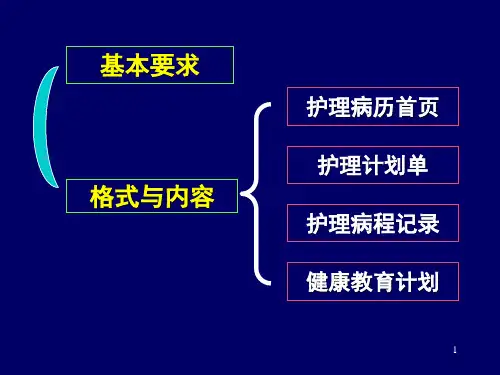 基本要求

格式与内容

护理病历首页

护理计划单

护理病程记录

健康教育计划

1